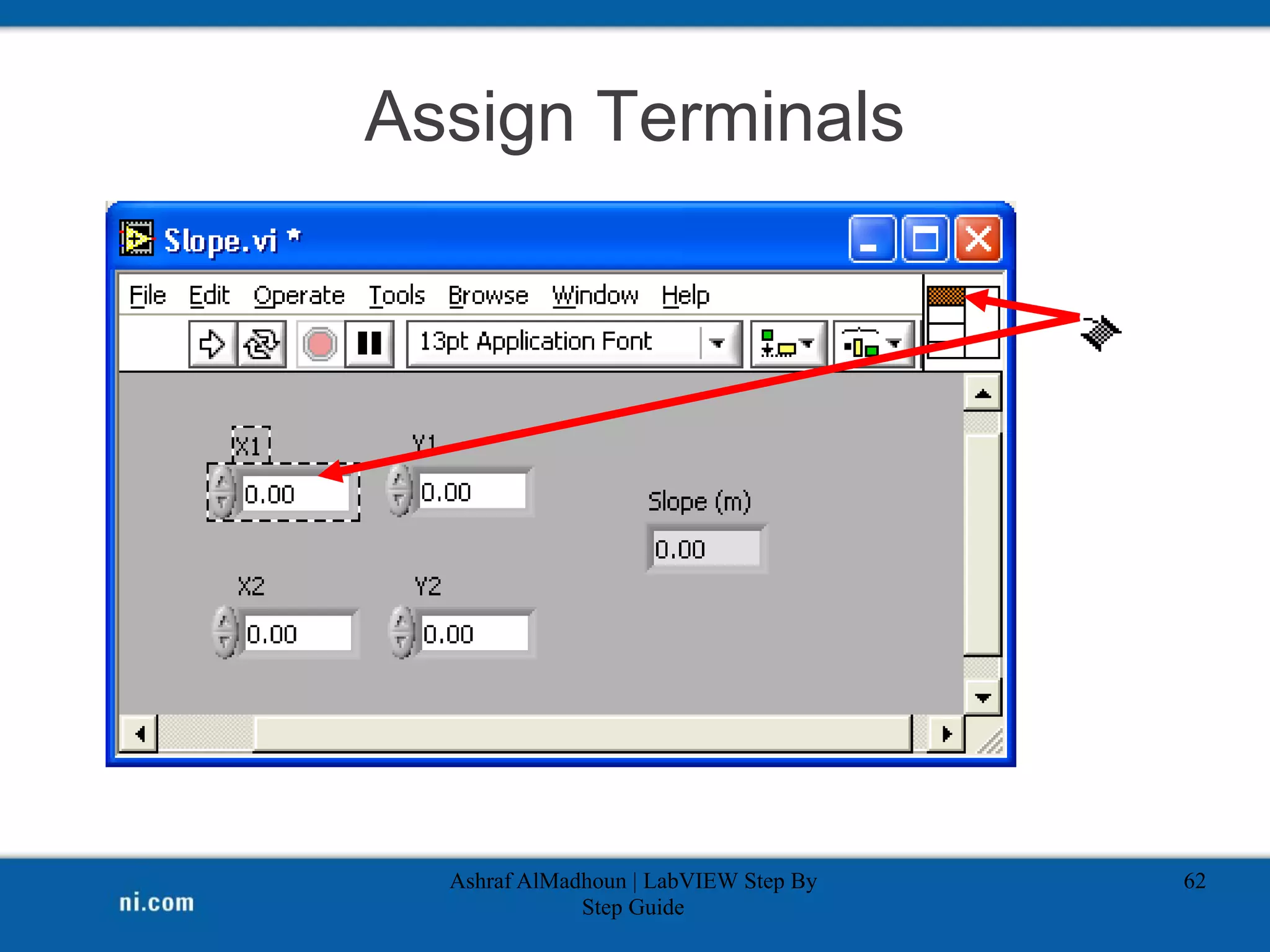 Assign Terminals

Slope.vi *

File Edit Operate Tools Browse Window Help

13pt Application Font

X1
0.00

Y1
0.00

Slope (m)
0.00

X2
0.00

Y2
0.00

ni.com

Ashraf AlMadhoun | LabVIEW Step By Step Guide

62